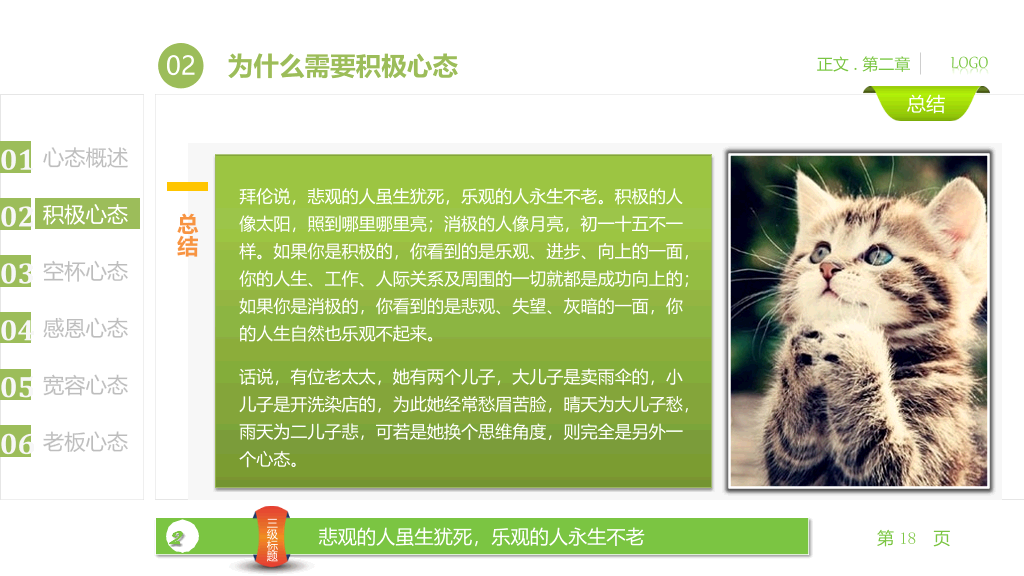 02 为什么需要积极心态

正文 . 第二章 LOGO

总结

01 心态概述
02 积极心态
03 空杯心态
04 感恩心态
05 宽容心态
06 老板心态

总结

拜伦说，悲观的人虽生犹死，乐观的人永生不老。积极的人像太阳，照到哪里哪里亮；消极的人像月亮，初一十五不一样。如果你是积极的，你看到的是乐观、进步、向上的一面，你的人生、工作、人际关系及周围的一切就都是成功向上的；如果你是消极的，你看到的是悲观、失望、灰暗的一面，你的人生自然也乐观不起来。

话说，有位老太太，她有两个儿子，大儿子是卖雨伞的，小儿子是开洗染店的，为此她经常愁眉苦脸，晴天为大儿子愁，雨天为二儿子悲，可若是她换个思维角度，则完全是另外一个心态。

2 三级标题 悲观的人虽生犹死，乐观的人永生不老

第 18 页